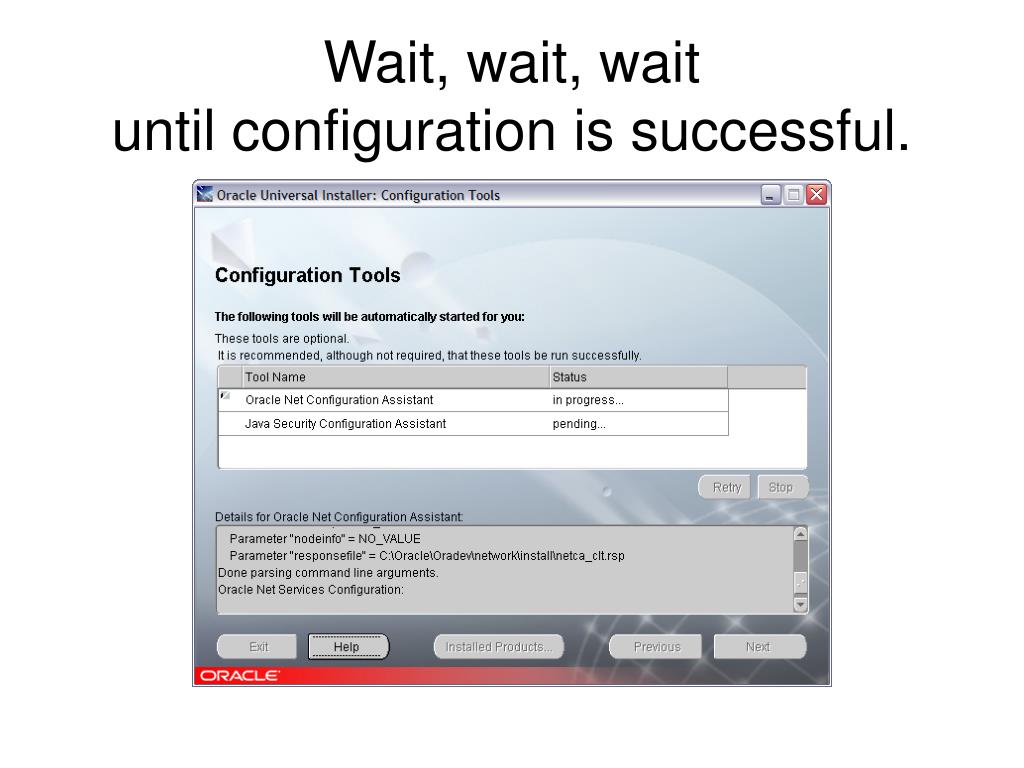 Wait, wait, wait
until configuration is successful.

Oracle Universal Installer: Configuration Tools

Configuration Tools

The following tools will be automatically started for you:

These tools are optional.
It is recommended, although not required, that these tools be run successfully.

| Tool Name | Status |
|---|---|
| Oracle Net Configuration Assistant | in progress... |
| Java Security Configuration Assistant | pending... |

Retry Stop

Details for Oracle Net Configuration Assistant:

Parameter "nodeinfo" = NO_VALUE
Parameter "responsefile" = C:\Oracle\Oradev\network\install\netca_clt.rsp
Done parsing command line arguments.
Oracle Net Services Configuration:

Exit Help Installed Products... Previous Next

ORACLE